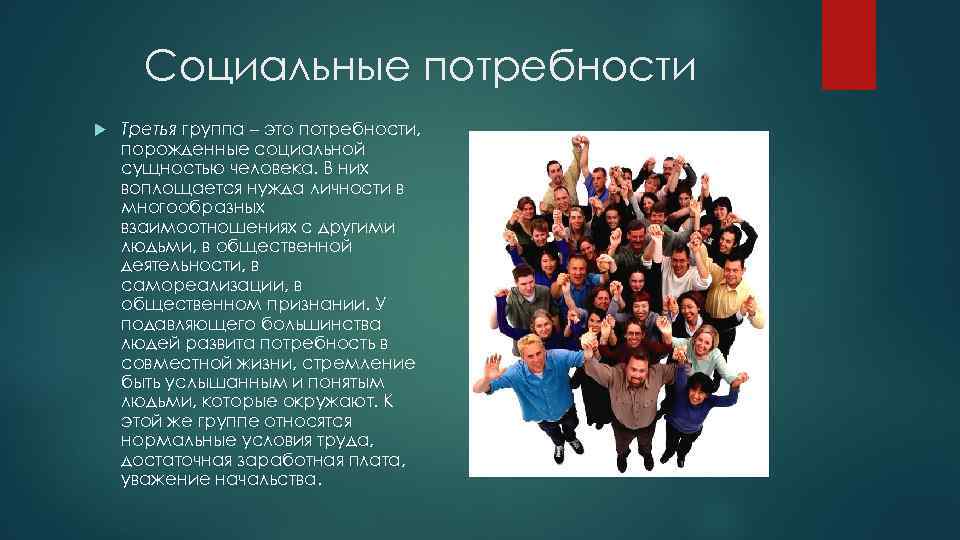 Социальные потребности

Третья группа – это потребности, порожденные социальной сущностью человека. В них воплощается нужда личности в многообразных взаимоотношениях с другими людьми, в общественной деятельности, в самореализации, в общественном признании. У подавляющего большинства людей развита потребность в совместной жизни, стремление быть услышанным и понятым людьми, которые окружают. К этой же группе относятся нормальные условия труда, достаточная заработная плата, уважение начальства.